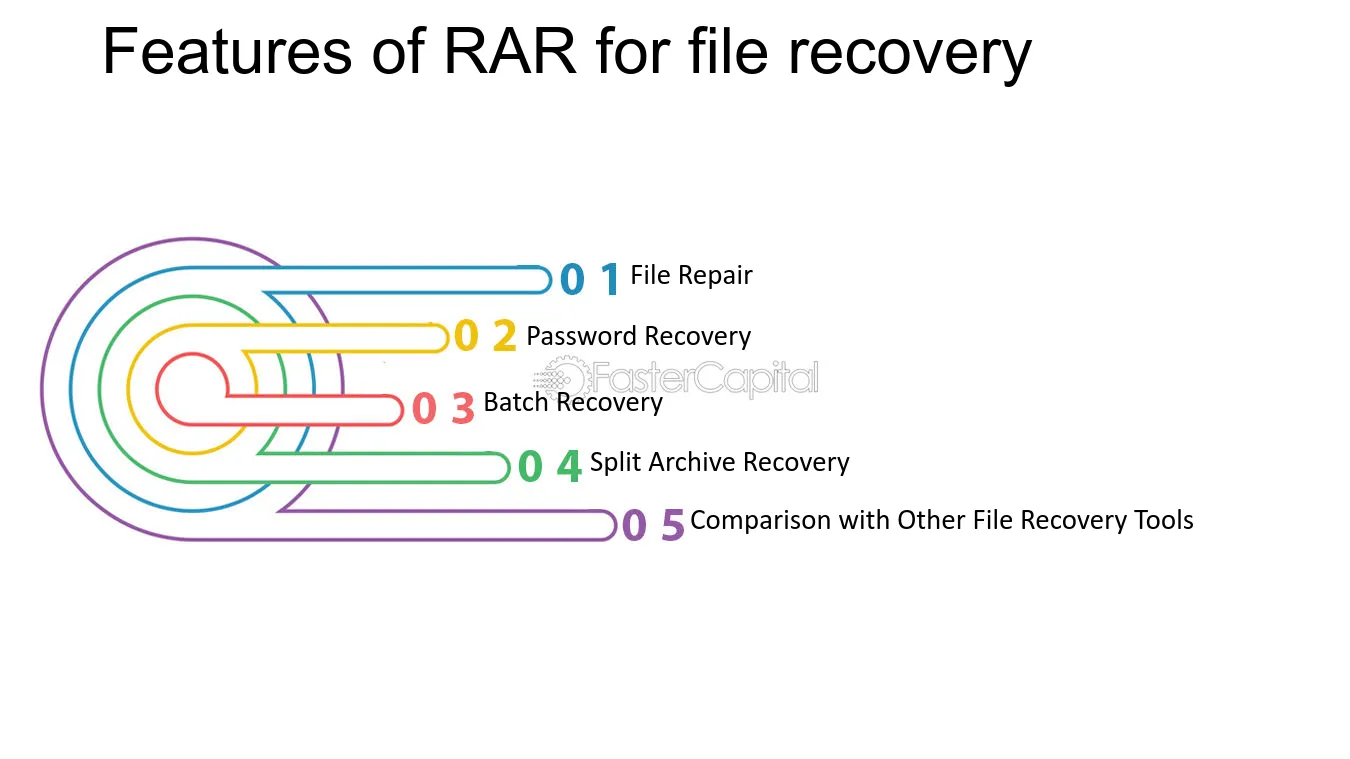 Features of RAR for file recovery

0 1 File Repair

0 2 Password Recovery

0 3 Batch Recovery

0 4 Split Archive Recovery

0 5 Comparison with Other File Recovery Tools

FasterCapital